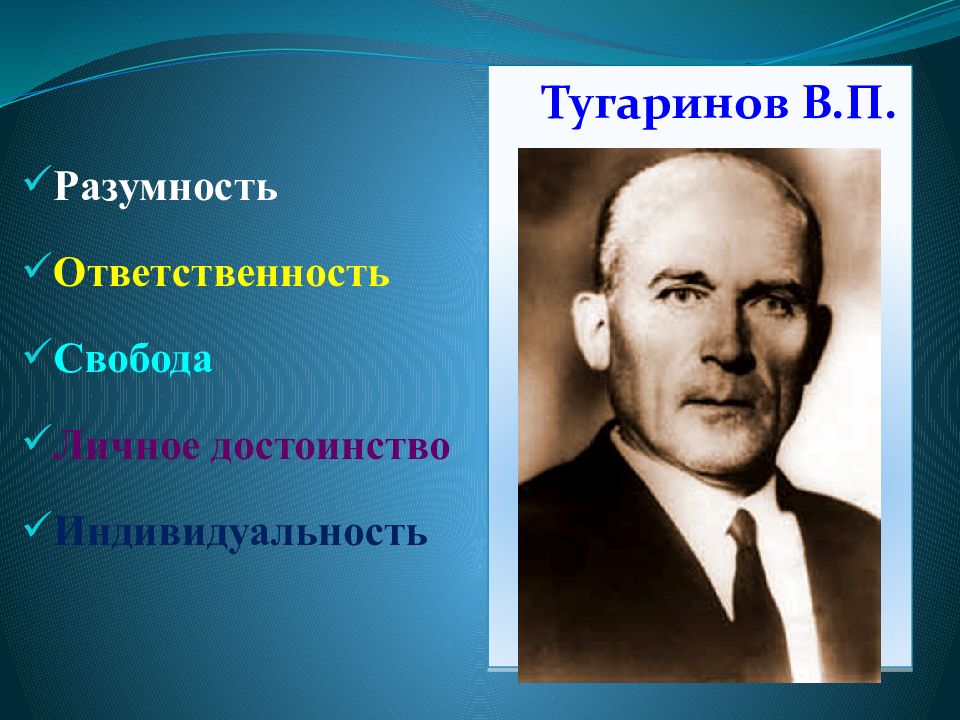 Тугаринов В.П.

✓Разумность

✓Ответственность

✓Свобода

✓Личное достоинство

✓Индивидуальность